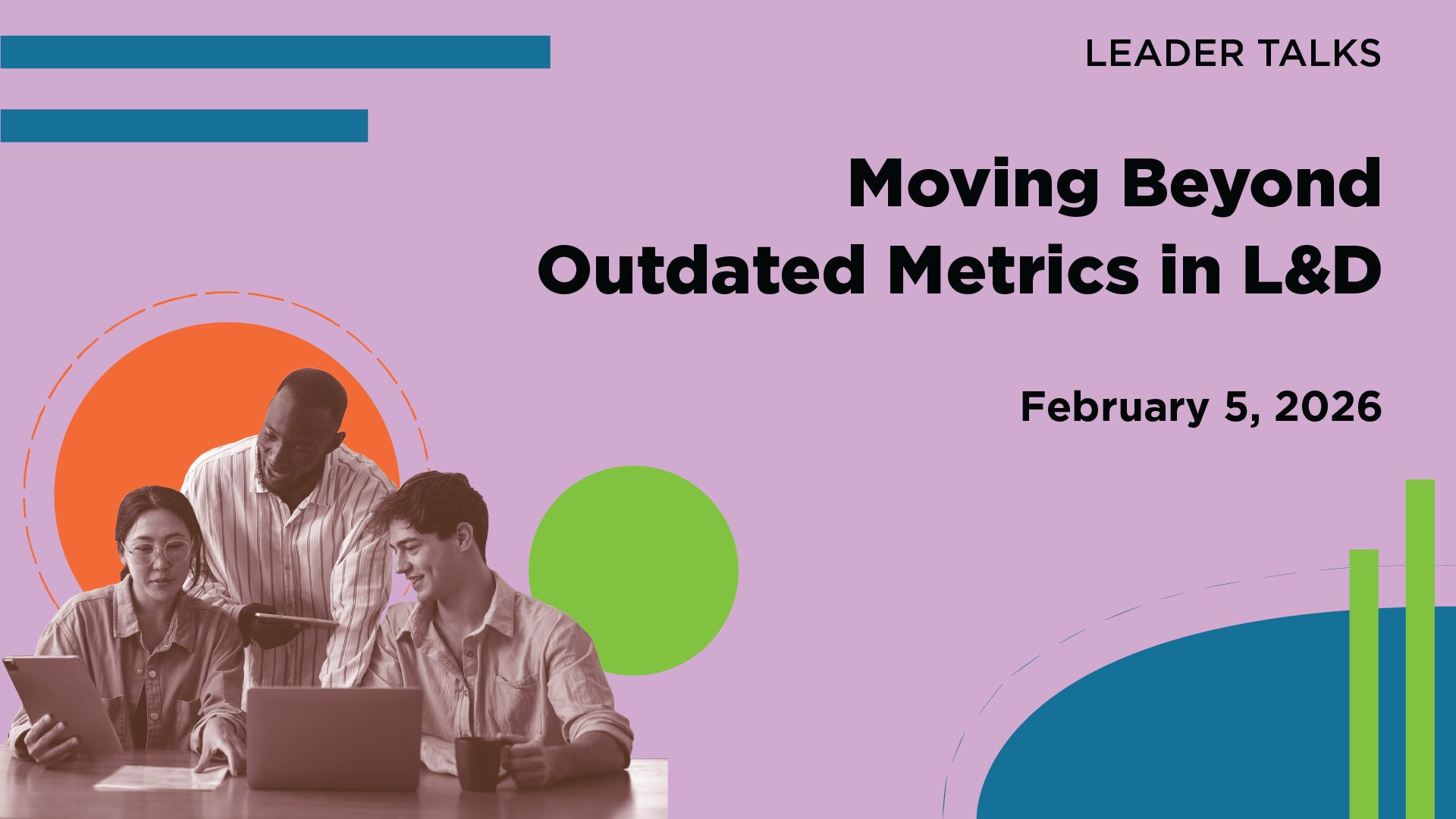 LEADER TALKS

Moving Beyond Outdated Metrics in L&D

February 5, 2026